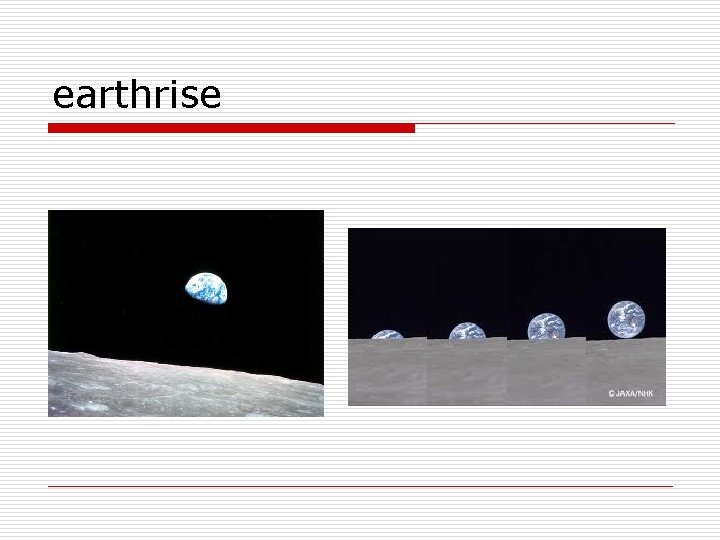 earthrise

© JAXA/NHK